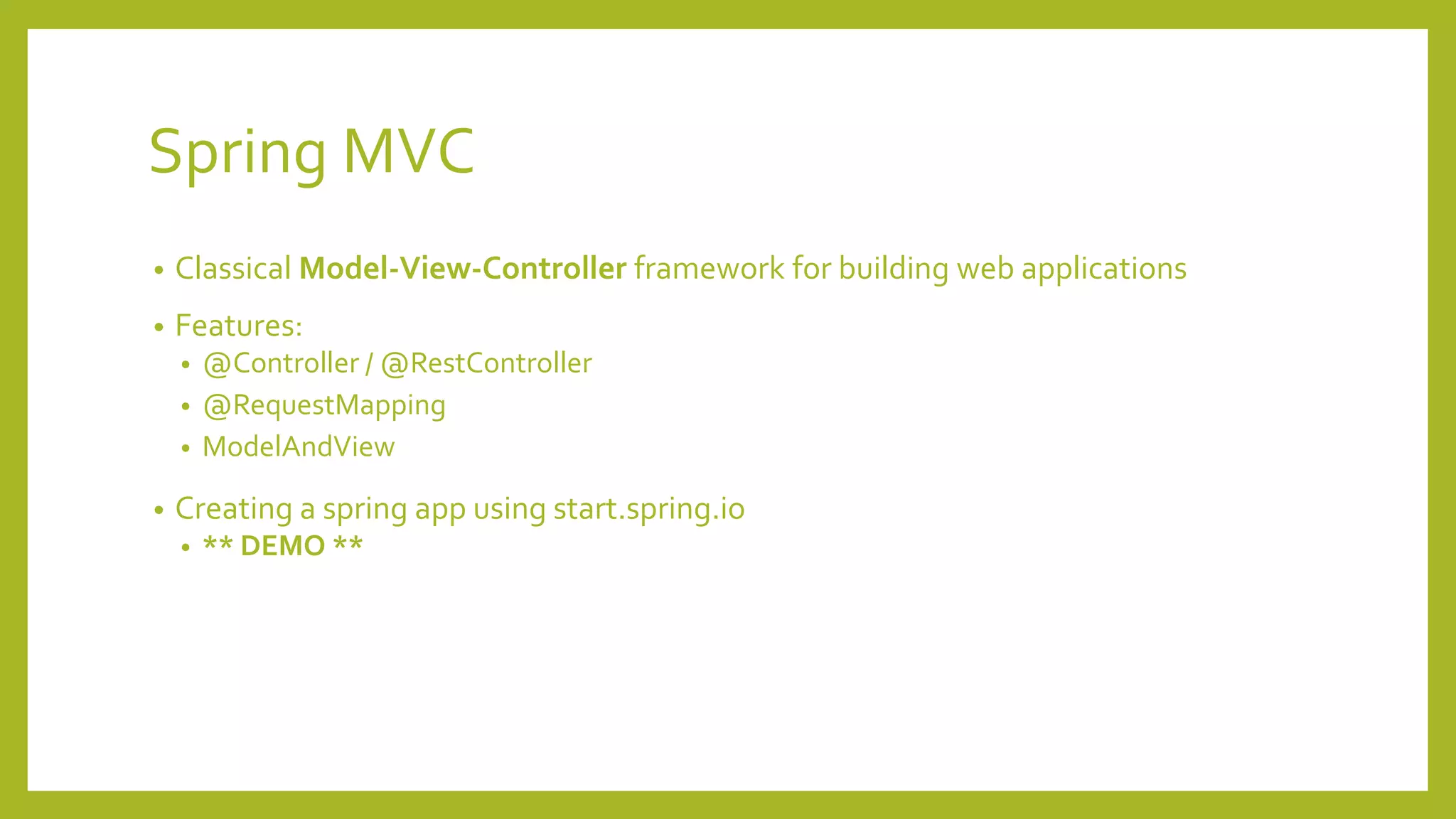 Spring MVC

• Classical Model-View-Controller framework for building web applications

• Features:
  • @Controller / @RestController
  • @RequestMapping
  • ModelAndView

• Creating a spring app using start.spring.io
  • ** DEMO **